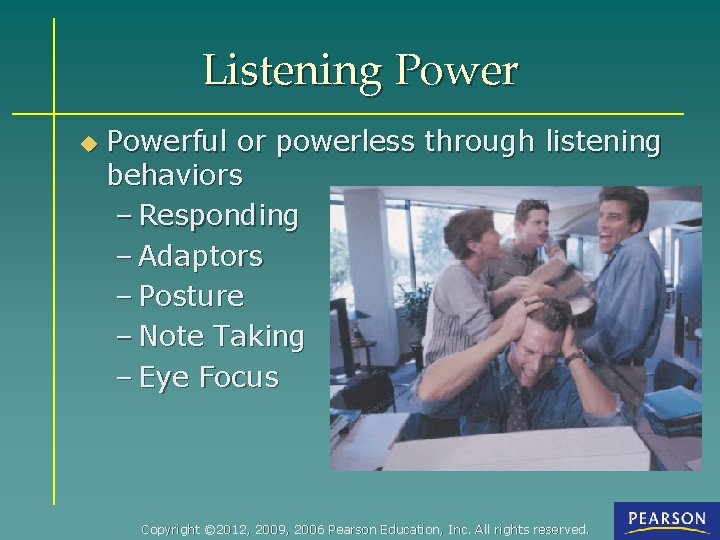 Listening Power

◆ Powerful or powerless through listening behaviors
– Responding
– Adaptors
– Posture
– Note Taking
– Eye Focus

Copyright ©2012, 2009, 2006 Pearson Education, Inc. All rights reserved.

PEARSON